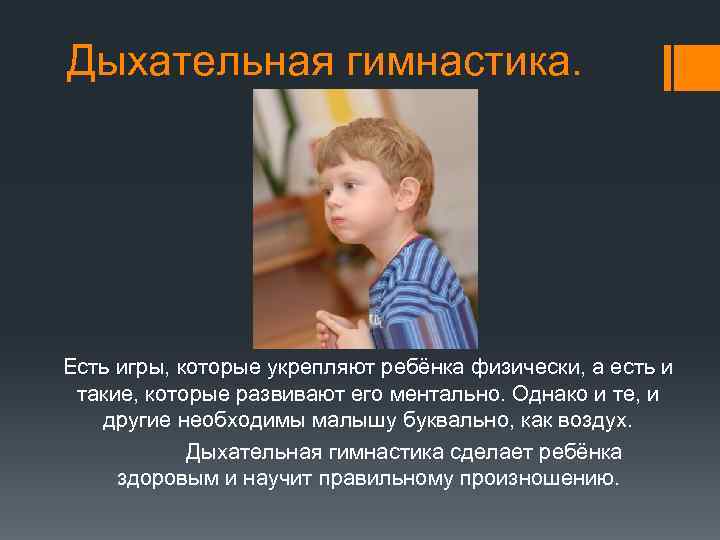 Дыхательная гимнастика.

Есть игры, которые укрепляют ребёнка физически, а есть и такие, которые развивают его ментально. Однако и те, и другие необходимы малышу буквально, как воздух.

Дыхательная гимнастика сделает ребёнка здоровым и научит правильному произношению.